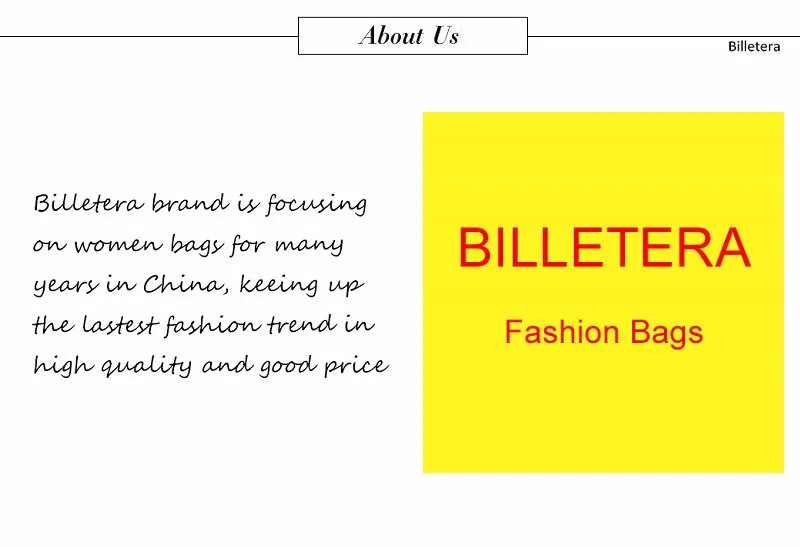 About Us

Billetera

Billetera brand is focusing on women bags for many years in China, keeing up the lastest fashion trend in high quality and good price

BILLETERA

Fashion Bags